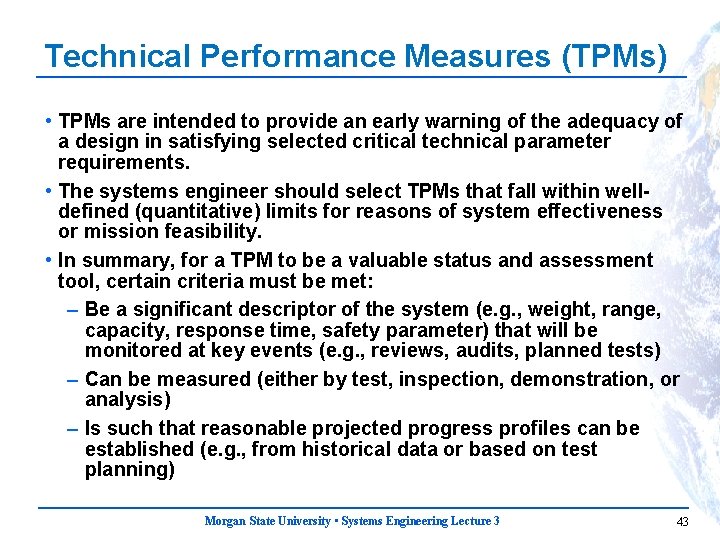 Technical Performance Measures (TPMs)

• TPMs are intended to provide an early warning of the adequacy of a design in satisfying selected critical technical parameter requirements.

• The systems engineer should select TPMs that fall within well-defined (quantitative) limits for reasons of system effectiveness or mission feasibility.

• In summary, for a TPM to be a valuable status and assessment tool, certain criteria must be met:

– Be a significant descriptor of the system (e.g., weight, range, capacity, response time, safety parameter) that will be monitored at key events (e.g., reviews, audits, planned tests)

– Can be measured (either by test, inspection, demonstration, or analysis)

– Is such that reasonable projected progress profiles can be established (e.g., from historical data or based on test planning)

Morgan State University • Systems Engineering Lecture 3

43